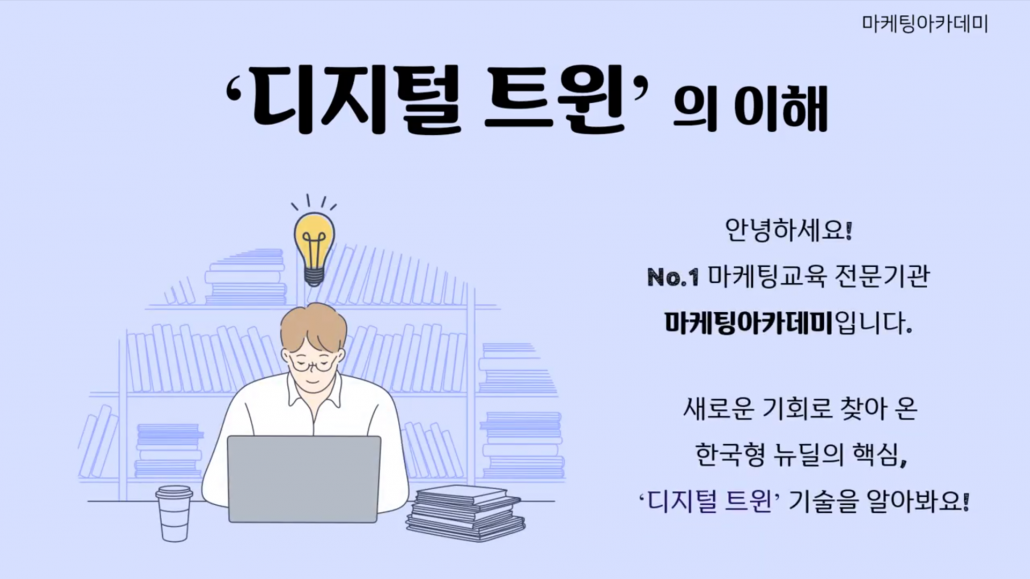 마케팅아카데미

‘디지털 트윈’ 의 이해

안녕하세요!
No.1 마케팅교육 전문기관
마케팅아카데미입니다.

새로운 기회로 찾아 온
한국형 뉴딜의 핵심,
‘디지털 트윈’ 기술을 알아봐요!